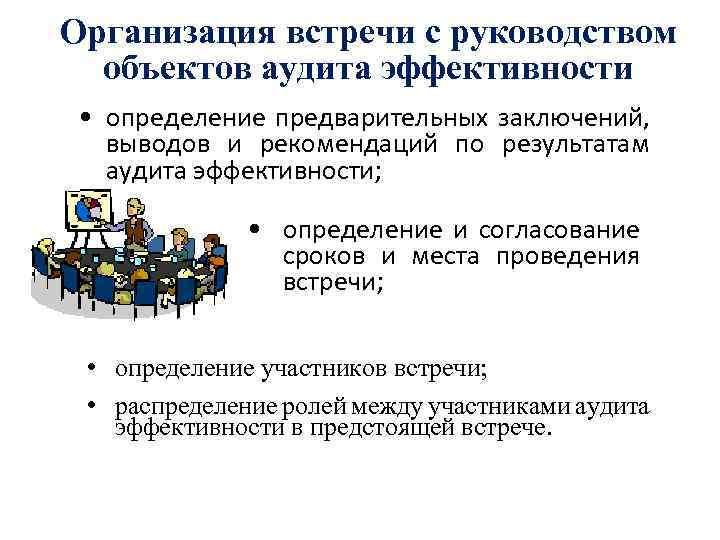 Организация встречи с руководством объектов аудита эффективности

• определение предварительных заключений, выводов и рекомендаций по результатам аудита эффективности;

• определение и согласование сроков и места проведения встречи;

• определение участников встречи;

• распределение ролей между участниками аудита эффективности в предстоящей встрече.